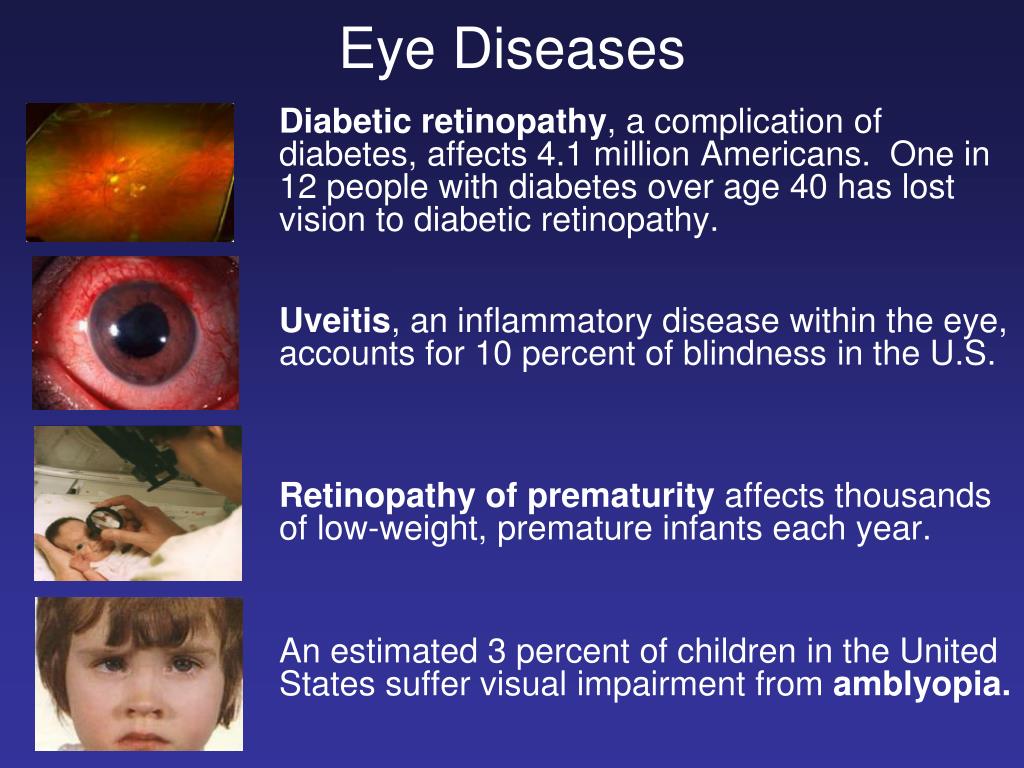 Eye Diseases

Diabetic retinopathy, a complication of diabetes, affects 4.1 million Americans. One in 12 people with diabetes over age 40 has lost vision to diabetic retinopathy.

Uveitis, an inflammatory disease within the eye, accounts for 10 percent of blindness in the U.S.

Retinopathy of prematurity affects thousands of low-weight, premature infants each year.

An estimated 3 percent of children in the United States suffer visual impairment from amblyopia.